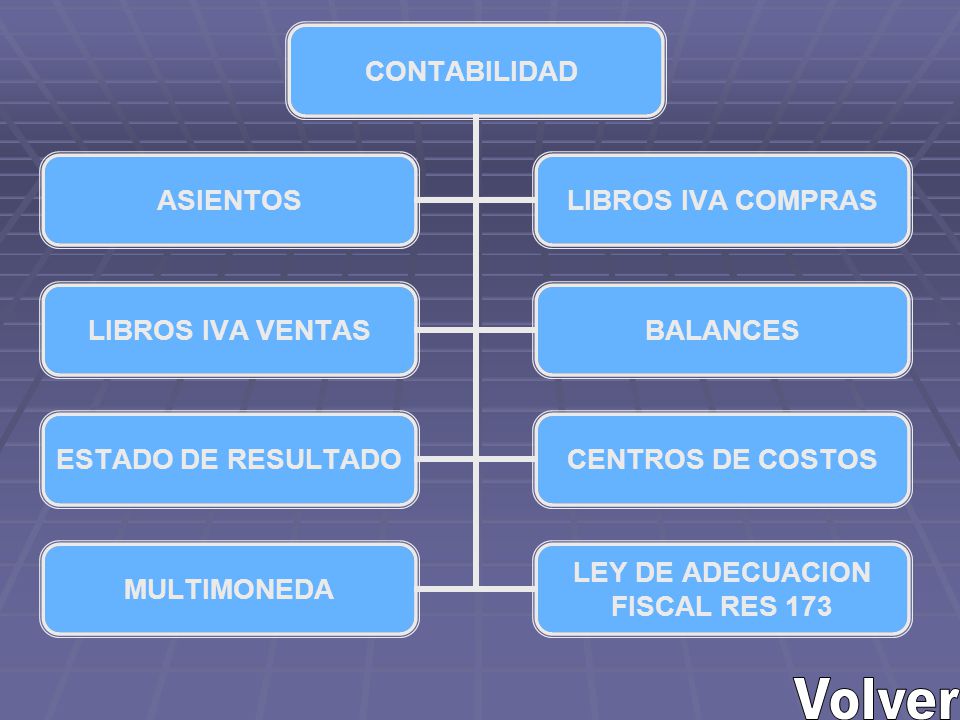 CONTABILIDAD

ASIENTOS

LIBROS IVA COMPRAS

LIBROS IVA VENTAS

BALANCES

ESTADO DE RESULTADO

CENTROS DE COSTOS

MULTIMONEDA

LEY DE ADECUACION FISCAL RES 173

Volver